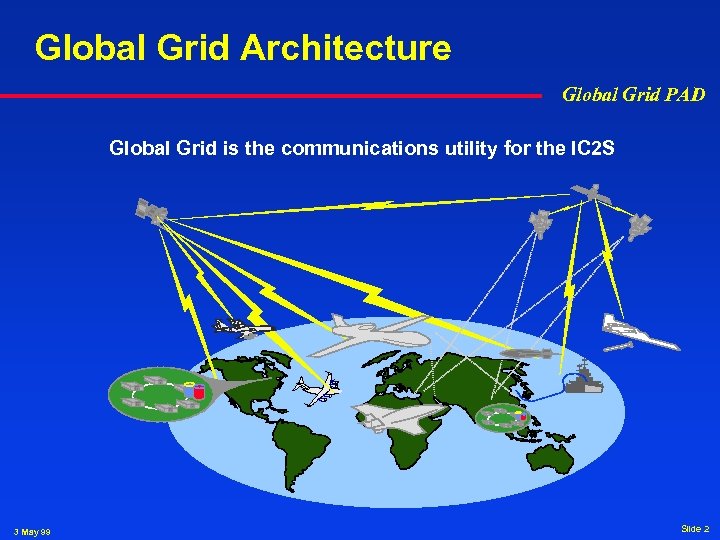 Global Grid Architecture

Global Grid PAD

Global Grid is the communications utility for the IC2S

3 May 99

Slide 2